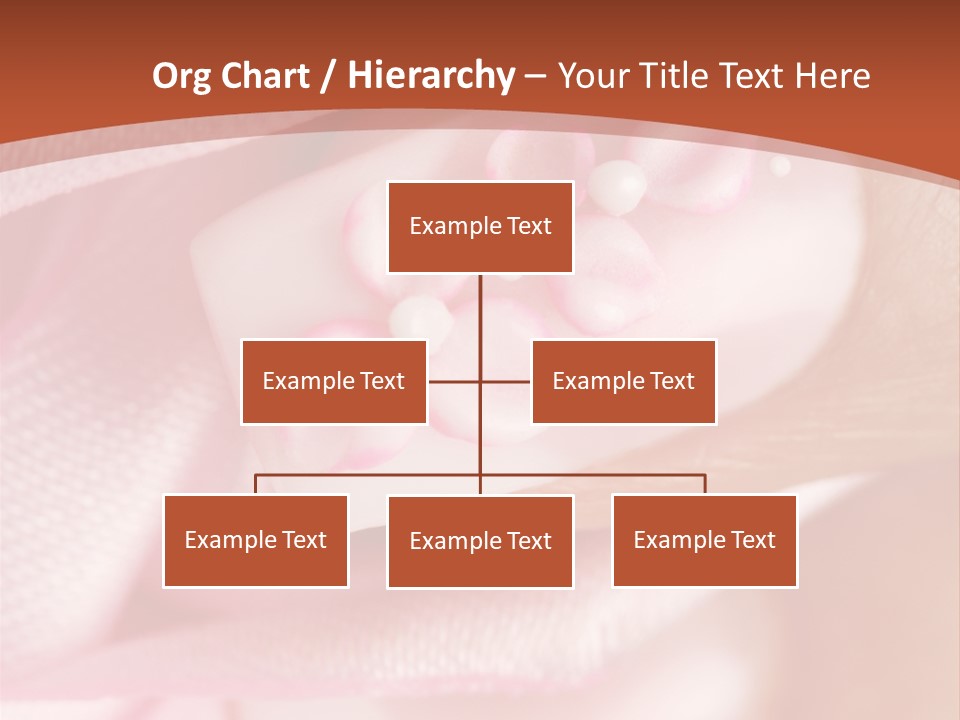 Org Chart / Hierarchy – Your Title Text Here

Example Text

Example Text

Example Text

Example Text

Example Text

Example Text